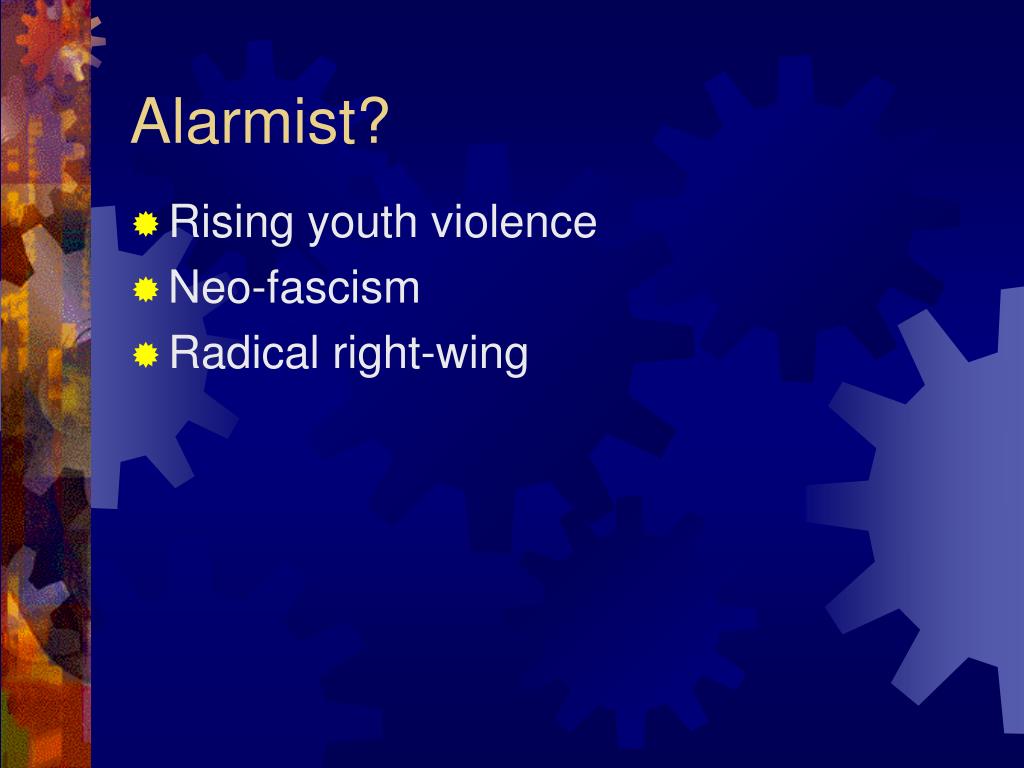 Alarmist?

Rising youth violence
Neo-fascism
Radical right-wing